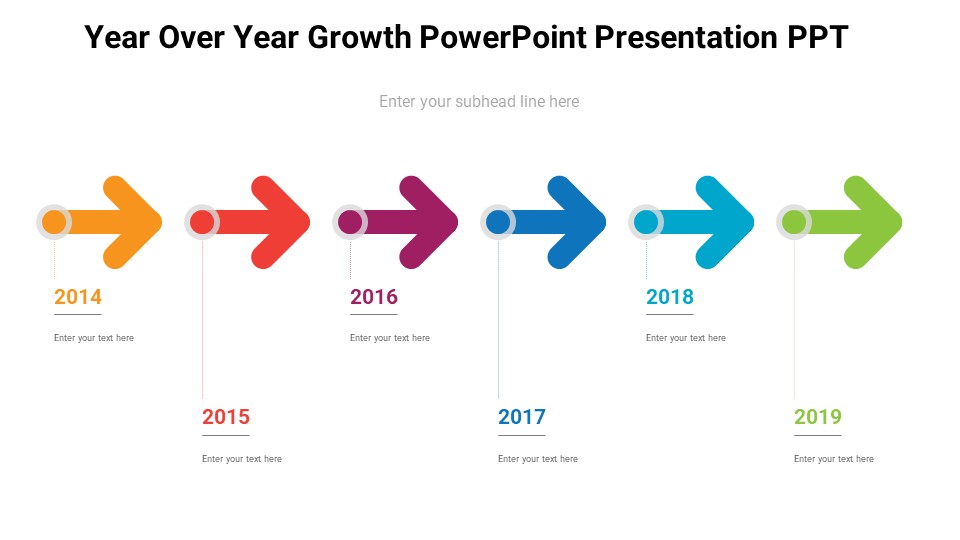 Year Over Year Growth PowerPoint Presentation PPT

Enter your subhead line here

2014

Enter your text here

2015

Enter your text here

2016

Enter your text here

2017

Enter your text here

2018

Enter your text here

2019

Enter your text here